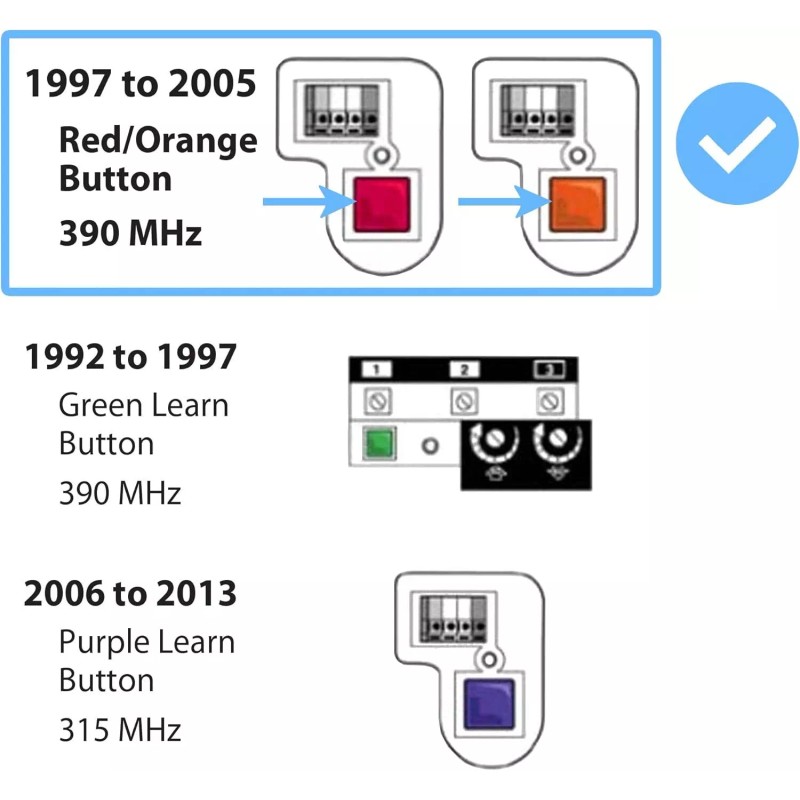 1997 to 2005
Red/Orange Button
390 MHz

1992 to 1997
Green Learn Button
390 MHz

1
2
3

2006 to 2013
Purple Learn Button
315 MHz